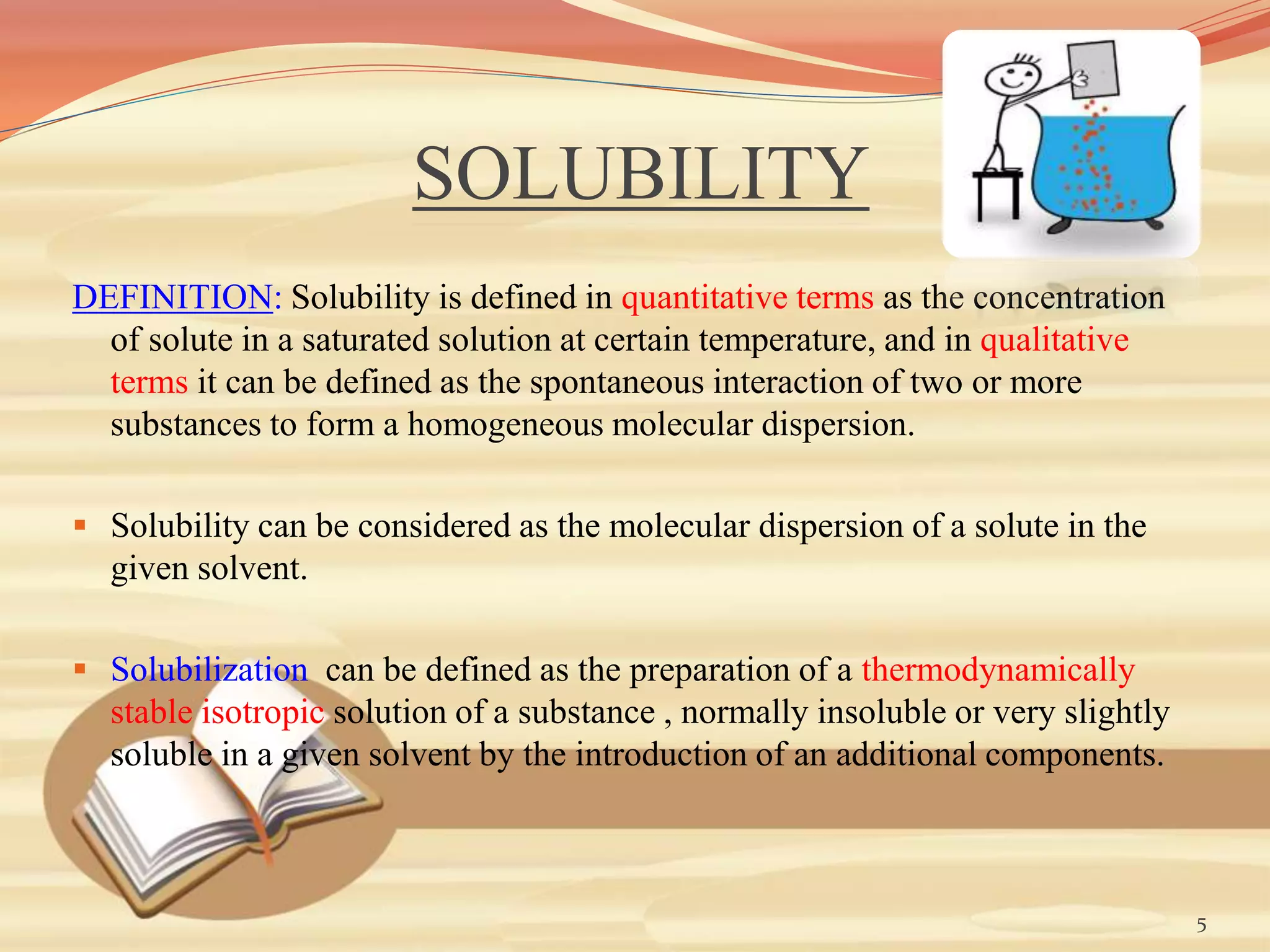 SOLUBILITY

DEFINITION: Solubility is defined in quantitative terms as the concentration of solute in a saturated solution at certain temperature, and in qualitative terms it can be defined as the spontaneous interaction of two or more substances to form a homogeneous molecular dispersion.

▪ Solubility can be considered as the molecular dispersion of a solute in the given solvent.

▪ Solubilization can be defined as the preparation of a thermodynamically stable isotropic solution of a substance , normally insoluble or very slightly soluble in a given solvent by the introduction of an additional components.

5